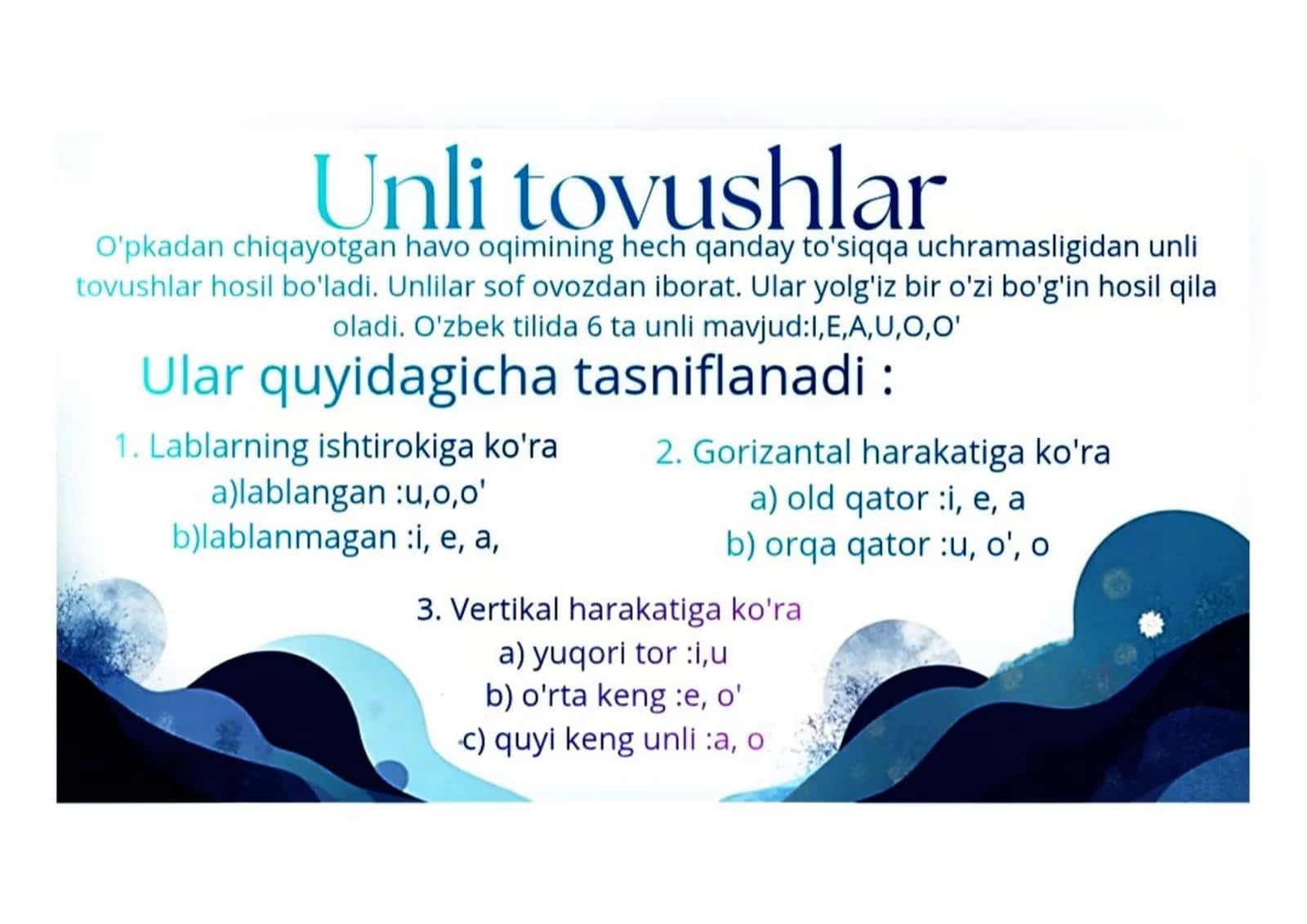 Unli tovushlar

O'pkadan chiqayotgan havo oqimining hech qanday to'siqqa uchramasligidan unli tovushlar hosil bo'ladi. Unlilar sof ovozdan iborat. Ular yolg'iz bir o'zi bo'g'in hosil qila oladi. O'zbek tilida 6 ta unli mavjud:I,E,A,U,O,O'

Ular quyidagicha tasniflanadi :

1. Lablarning ishtirokiga ko'ra
a)lablangan :u,o,o'
b)lablanmagan :i, e, a,

2. Gorizantal harakatiga ko'ra
a) old qator :i, e, a
b) orqa qator :u, o', o

3. Vertikal harakatiga ko'ra
a) yuqori tor :i,u
b) o'rta keng :e, o'
c) quyi keng unli :a, o